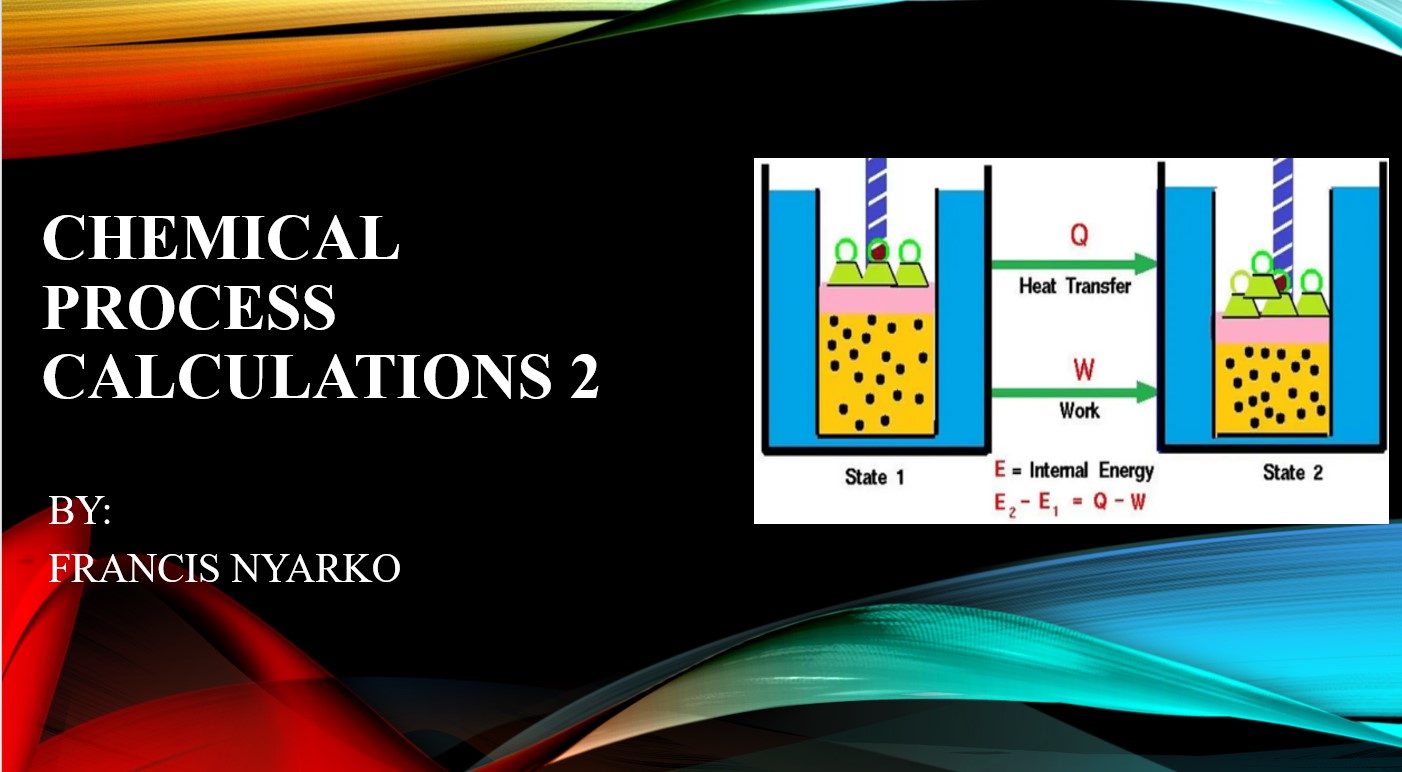 CHEMICAL PROCESS CALCULATIONS 2

BY:
FRANCIS NYARKO

Q
Heat Transfer
W
Work
State 1
E = Internal Energy
$E_2 - E_1 = Q - W$
State 2